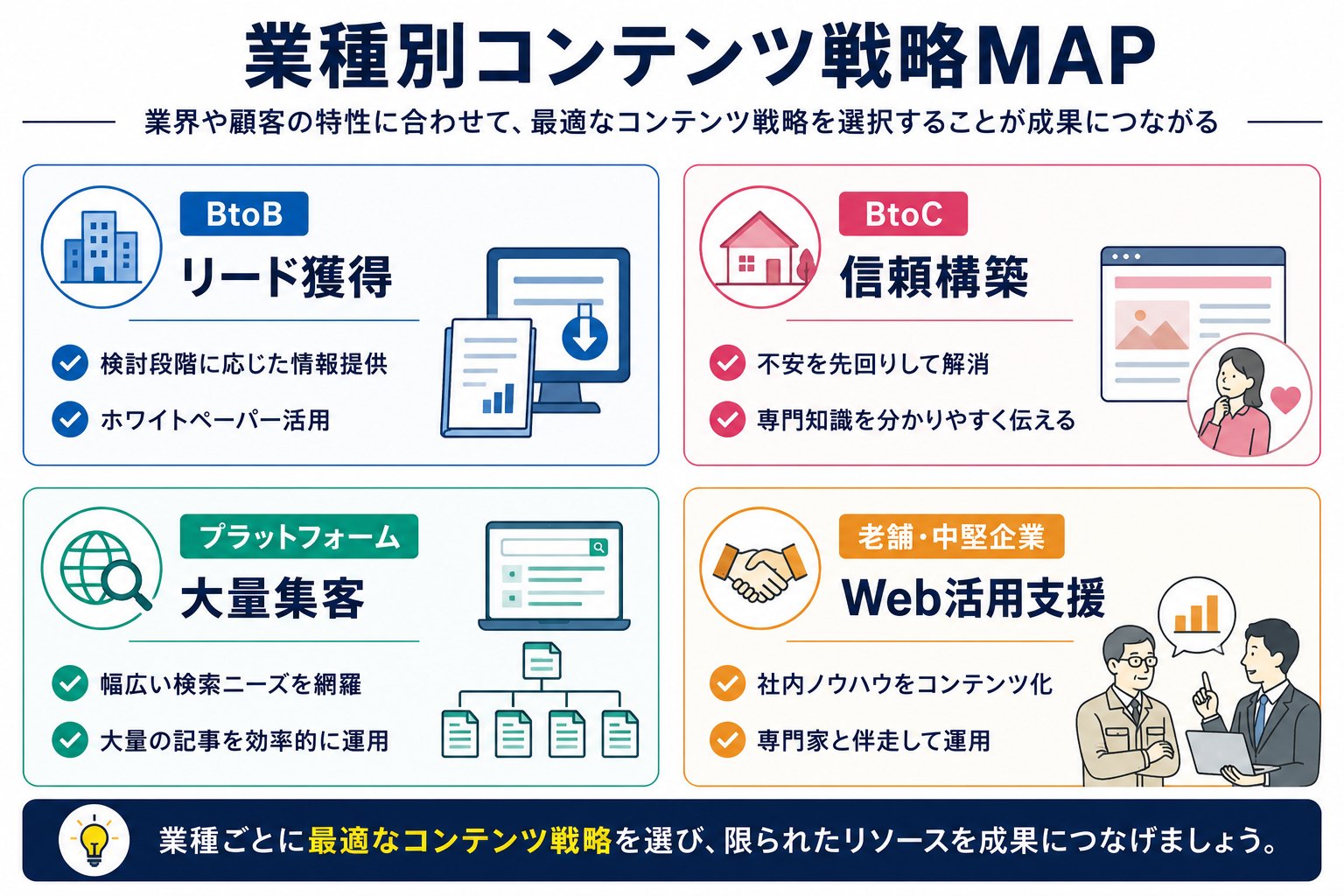 業種別コンテンツ戦略MAP

業界や顧客の特性に合わせて、最適なコンテンツ戦略を選択することが成果につながる

BtoB
リード獲得
検討段階に応じた情報提供
ホワイトペーパー活用

BtoC
信頼構築
不安を先回りして解消
専門知識を分かりやすく伝える

プラットフォーム
大量集客
幅広い検索ニーズを網羅
大量の記事を効率的に運用

老舗・中堅企業
Web活用支援
社内ノウハウをコンテンツ化
専門家と伴走して運用

業種ごとに最適なコンテンツ戦略を選び、限られたリソースを成果につなげましょう。